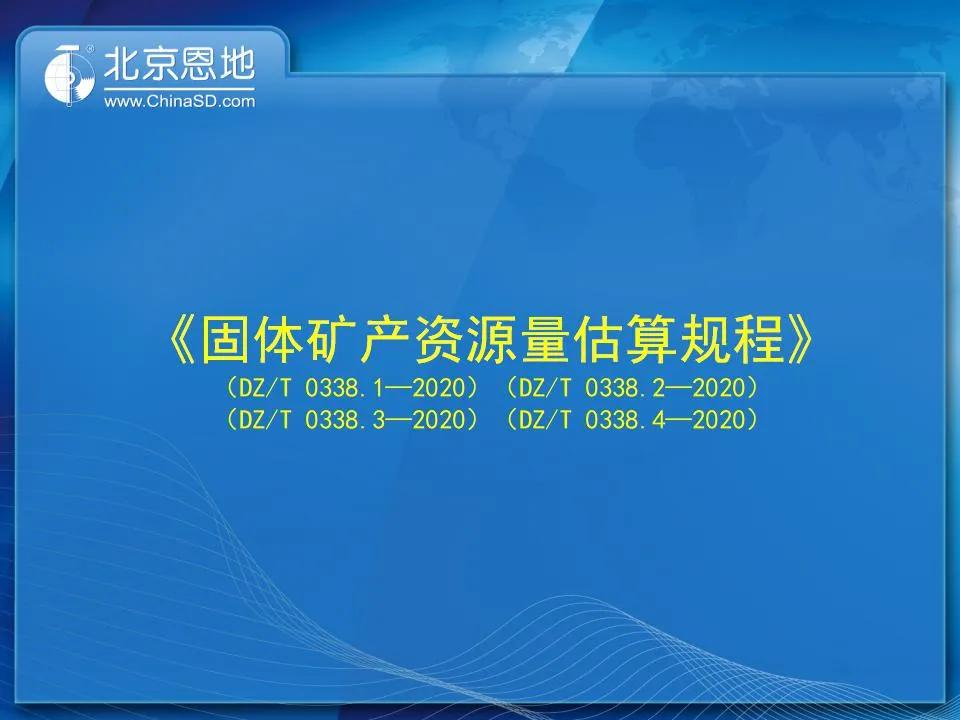 北京恩地
www.ChinaSD.com

《固体矿产资源量估算规程》
（DZ/T 0338.1—2020）（DZ/T 0338.2—2020）
（DZ/T 0338.3—2020）（DZ/T 0338.4—2020）